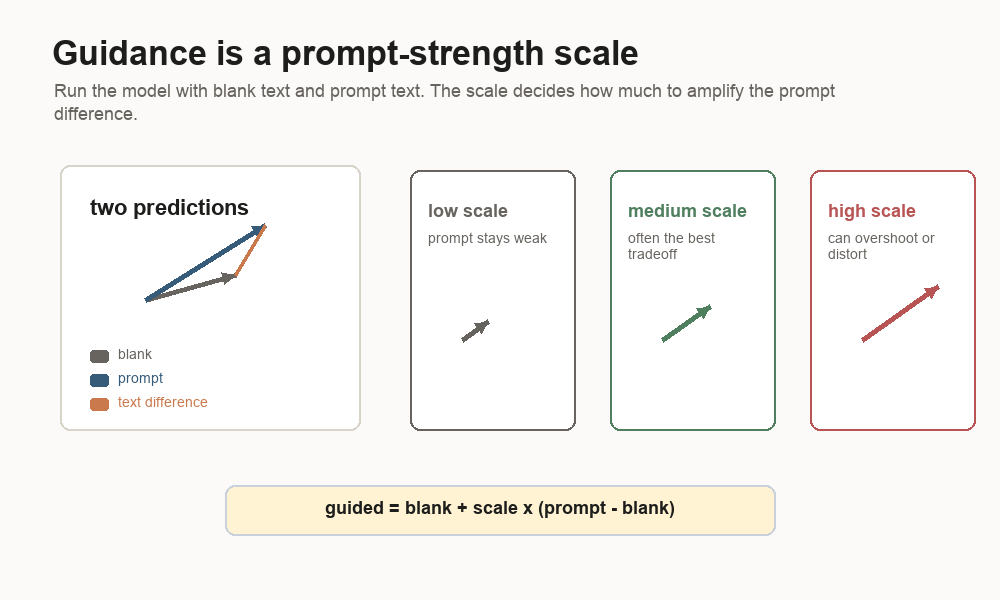 Guidance is a prompt-strength scale

Run the model with blank text and prompt text. The scale decides how much to amplify the prompt difference.

two predictions

blank
prompt
text difference

low scale
prompt stays weak

medium scale
often the best tradeoff

high scale
can overshoot or distort

guided = blank + scale x (prompt - blank)